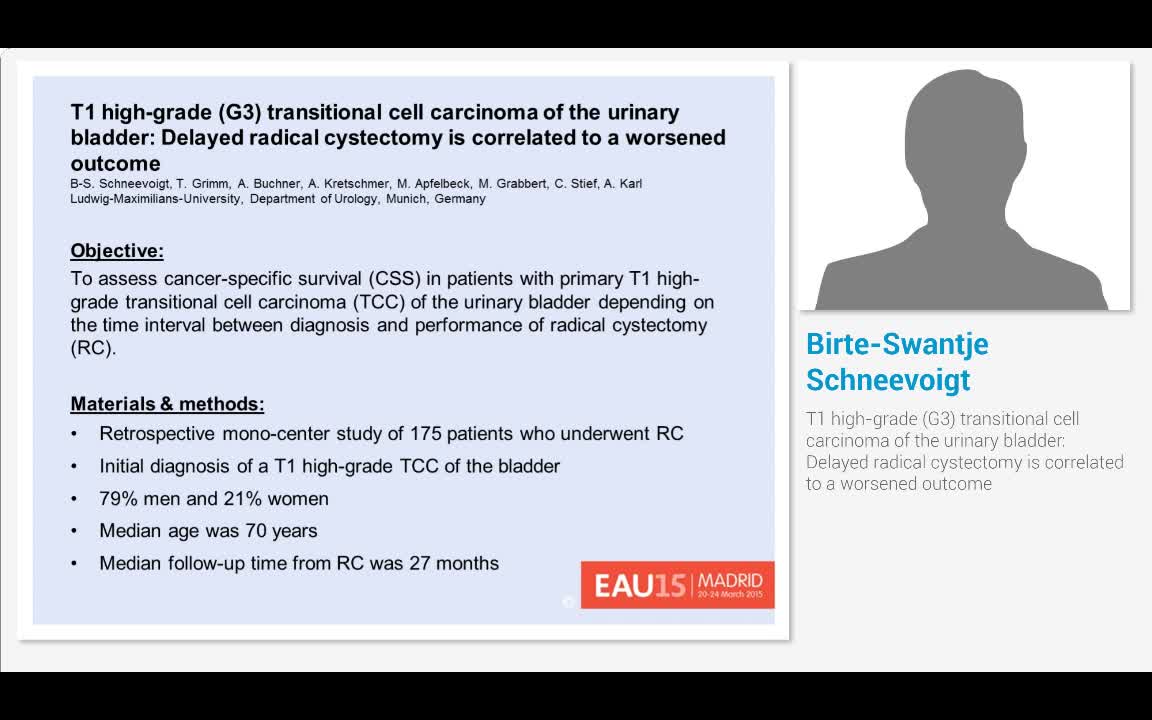 T1 high-grade (G3) transitional cell carcinoma of the urinary bladder: Delayed radical cystectomy is correlated to a worsened outcome

B-S. Schneevoigt, T. Grimm, A. Buchner, A. Kretschmer, M. Apfelbeck, M. Grabbert, C. Stief, A. Karl
Ludwig-Maximilians-University, Department of Urology, Munich, Germany

Objective:
To assess cancer-specific survival (CSS) in patients with primary T1 high-grade transitional cell carcinoma (TCC) of the urinary bladder depending on the time interval between diagnosis and performance of radical cystectomy (RC).

Materials & methods:
• Retrospective mono-center study of 175 patients who underwent RC
• Initial diagnosis of a T1 high-grade TCC of the bladder
• 79% men and 21% women
• Median age was 70 years
• Median follow-up time from RC was 27 months

EAU15 MADRID 20-24 March 2015

Birte-Swantje Schneevoigt

T1 high-grade (G3) transitional cell carcinoma of the urinary bladder: Delayed radical cystectomy is correlated to a worsened outcome